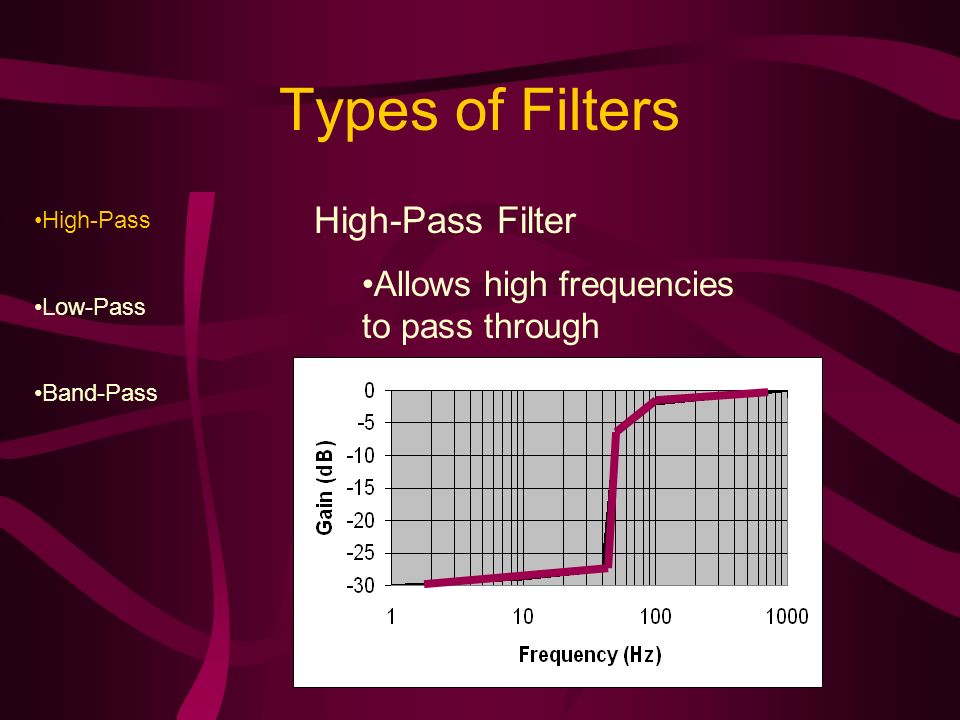 Types of Filters

•High-Pass

•Low-Pass

•Band-Pass

High-Pass Filter

•Allows high frequencies to pass through

Gain (dB)

0
-5
-10
-15
-20
-25
-30

1
10
100
1000

Frequency (Hz)